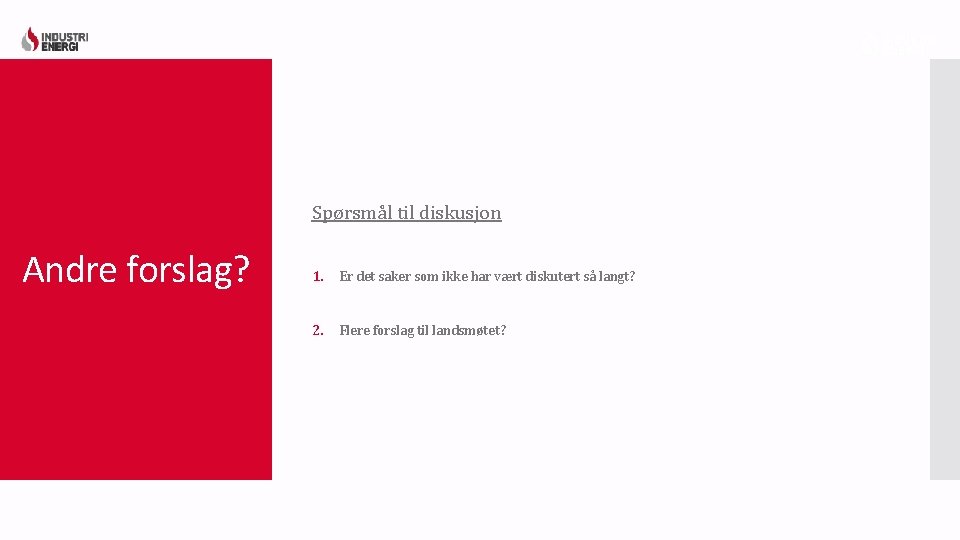 INDUSTRI ENERGI

Andre forslag?

Spørsmål til diskusjon

1. Er det saker som ikke har vært diskutert så langt?

2. Flere forslag til landsmøtet?